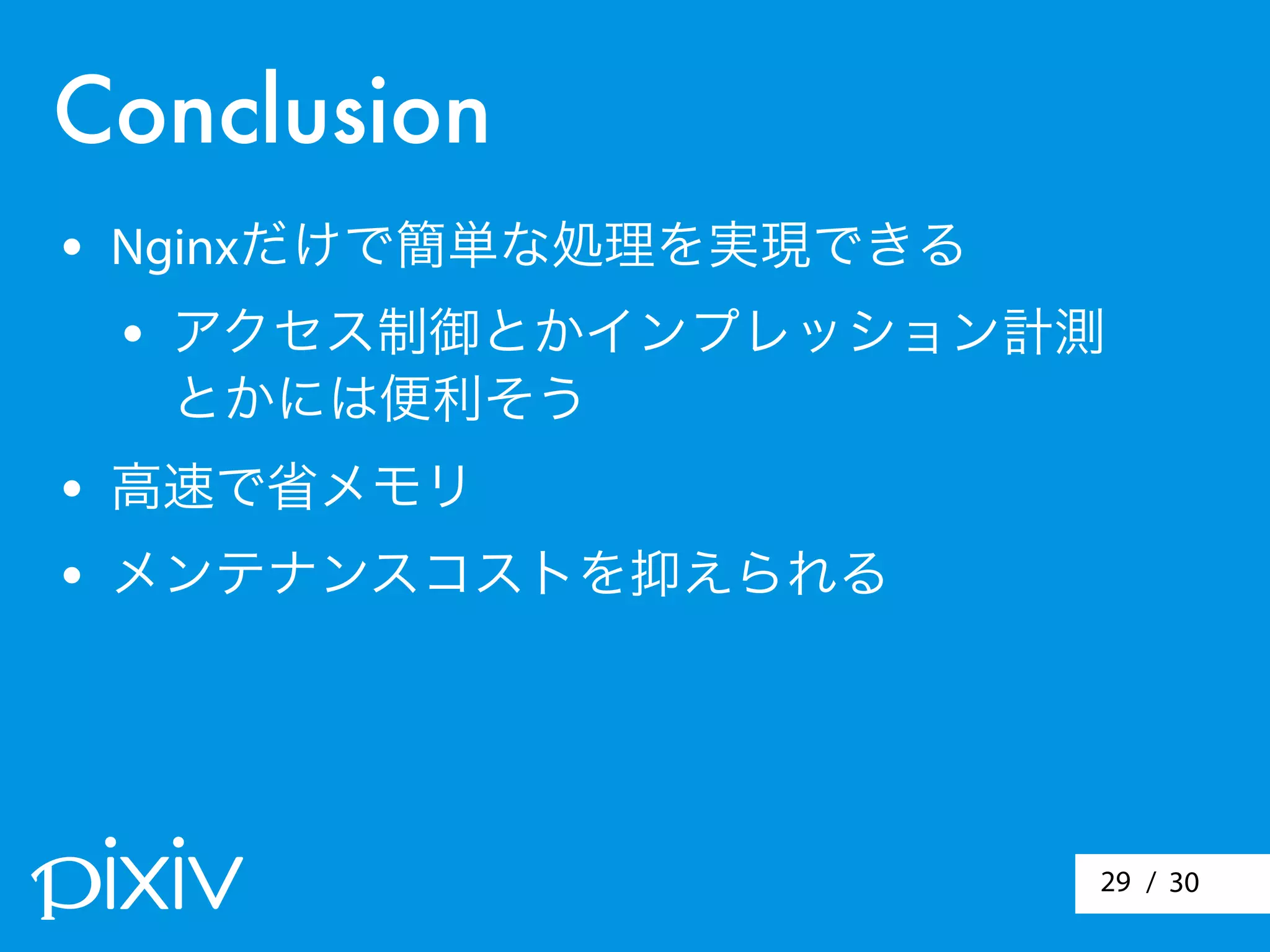 Conclusion

• Nginxだけで簡単な処理を実現できる
  • アクセス制御とかインプレッション計測とかには便利そう
• 高速で省メモリ
• メンテナンスコストを抑えられる

pixiv

29 / 30